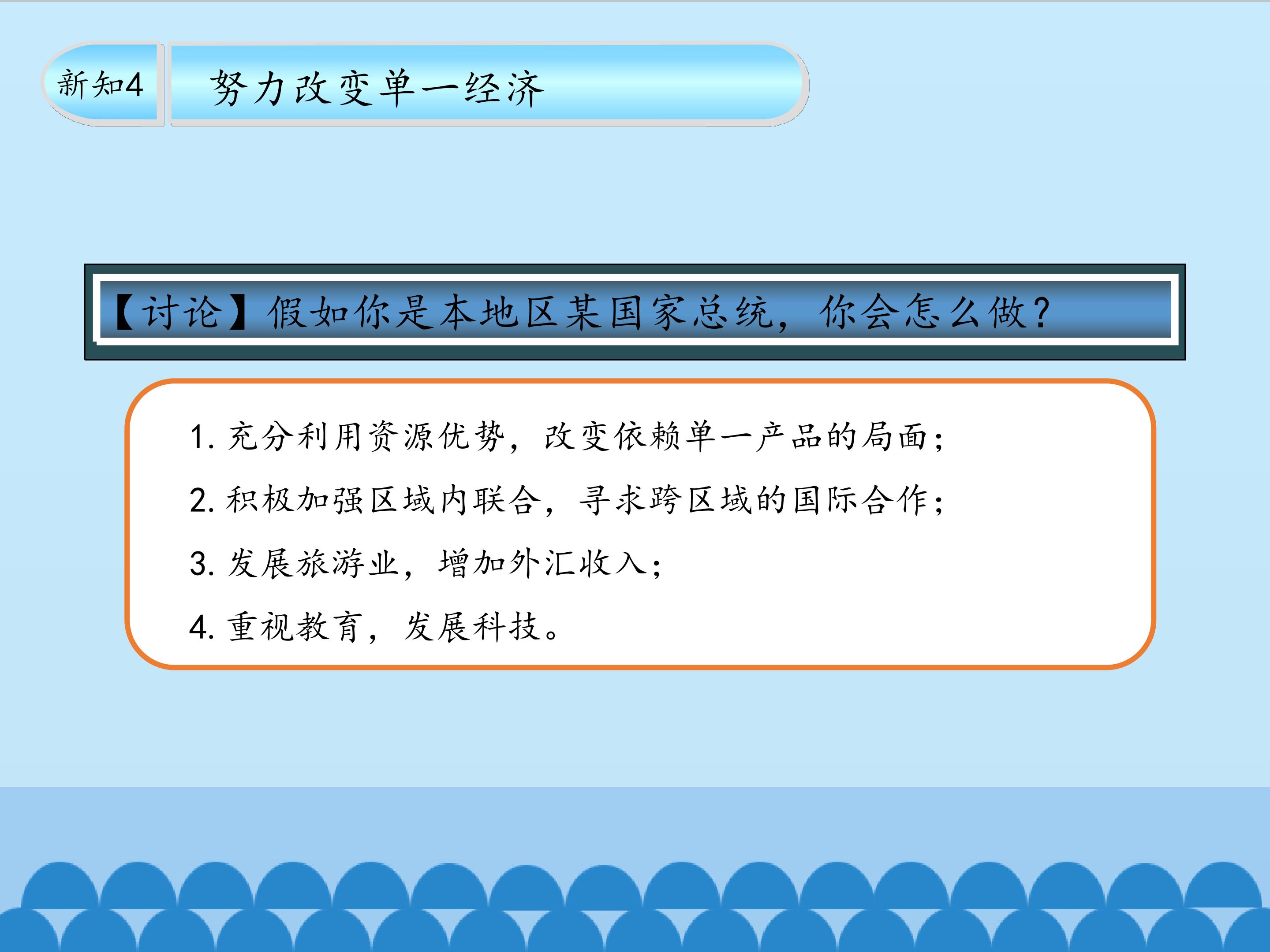 新知4

努力改变单一经济

【讨论】假如你是本地区某国家总统，你会怎么做？

1. 充分利用资源优势，改变依赖单一产品的局面；

2. 积极加强区域内联合，寻求跨区域的国际合作；

3. 发展旅游业，增加外汇收入；

4. 重视教育，发展科技。